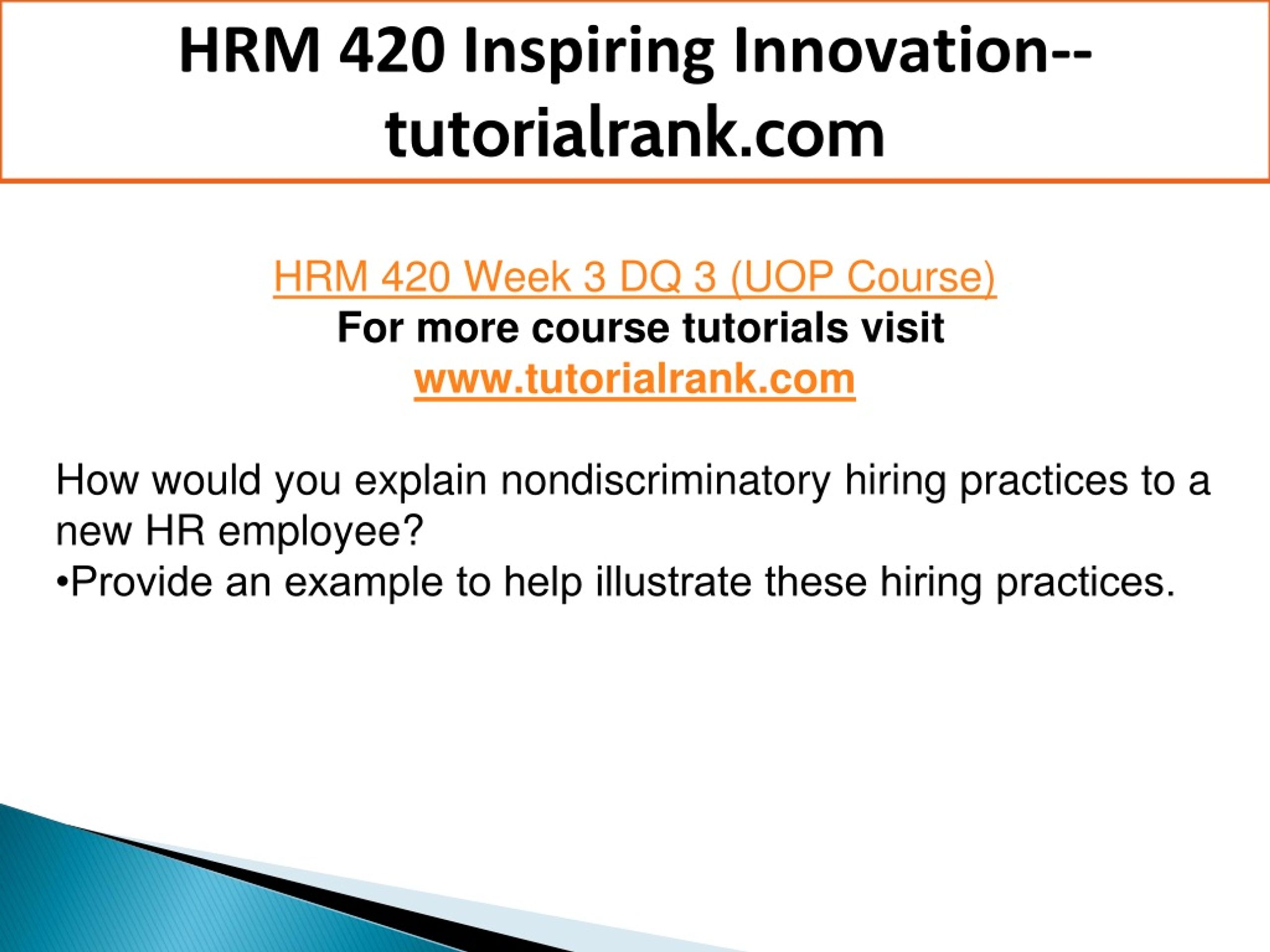 HRM 420 Inspiring Innovation--tutorialrank.com

HRM 420 Week 3 DQ 3 (UOP Course)
For more course tutorials visit
www.tutorialrank.com

How would you explain nondiscriminatory hiring practices to a new HR employee?
•Provide an example to help illustrate these hiring practices.